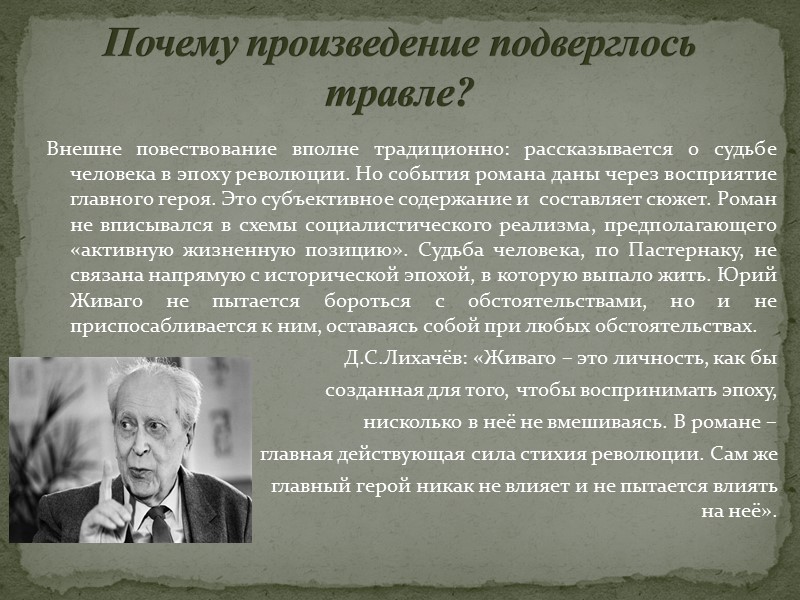 Почему произведение подверглось травле?

Внешне повествование вполне традиционно: рассказывается о судьбе человека в эпоху революции. Но события романа даны через восприятие главного героя. Это субъективное содержание и составляет сюжет. Роман не вписывался в схемы социалистического реализма, предполагающего «активную жизненную позицию». Судьба человека, по Пастернаку, не связана напрямую с исторической эпохой, в которую выпало жить. Юрий Живаго не пытается бороться с обстоятельствами, но и не приспосабливается к ним, оставаясь собой при любых обстоятельствах.

Д.С.Лихачёв: «Живаго – это личность, как бы созданная для того, чтобы воспринимать эпоху, нисколько в неё не вмешиваясь. В романе – главная действующая сила стихия революции. Сам же главный герой никак не влияет и не пытается влиять на неё».